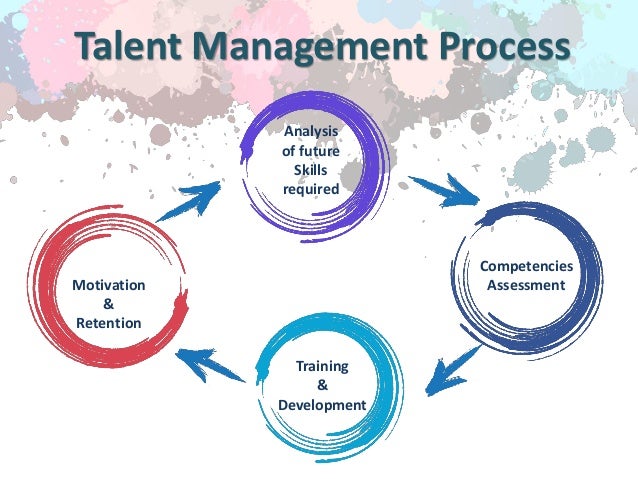 Talent Management Process

Analysis of future Skills required

Competencies Assessment

Training & Development

Motivation & Retention